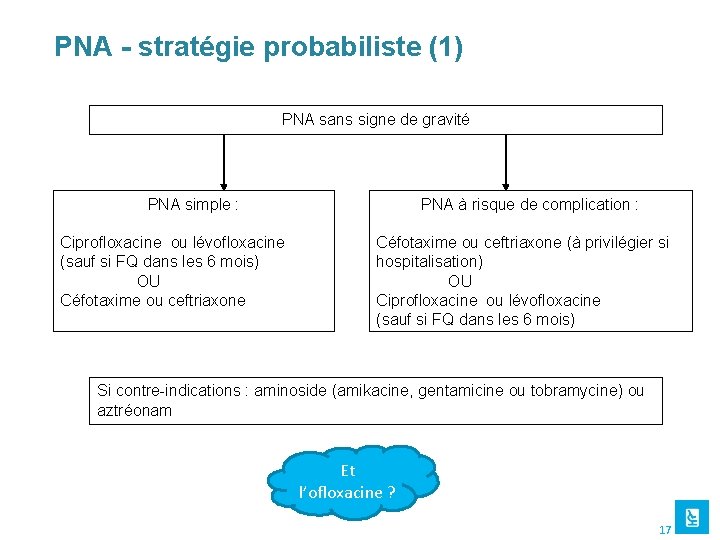 PNA - stratégie probabiliste (1)

PNA sans signe de gravité

PNA simple :

Ciprofloxacine ou lévofloxacine (sauf si FQ dans les 6 mois)
OU
Céfotaxime ou ceftriaxone

PNA à risque de complication :

Céfotaxime ou ceftriaxone (à privilégier si hospitalisation)
OU
Ciprofloxacine ou lévofloxacine (sauf si FQ dans les 6 mois)

Si contre-indications : aminoside (amikacine, gentamicine ou tobramycine) ou aztréonam

Et l'ofloxacine ?

17